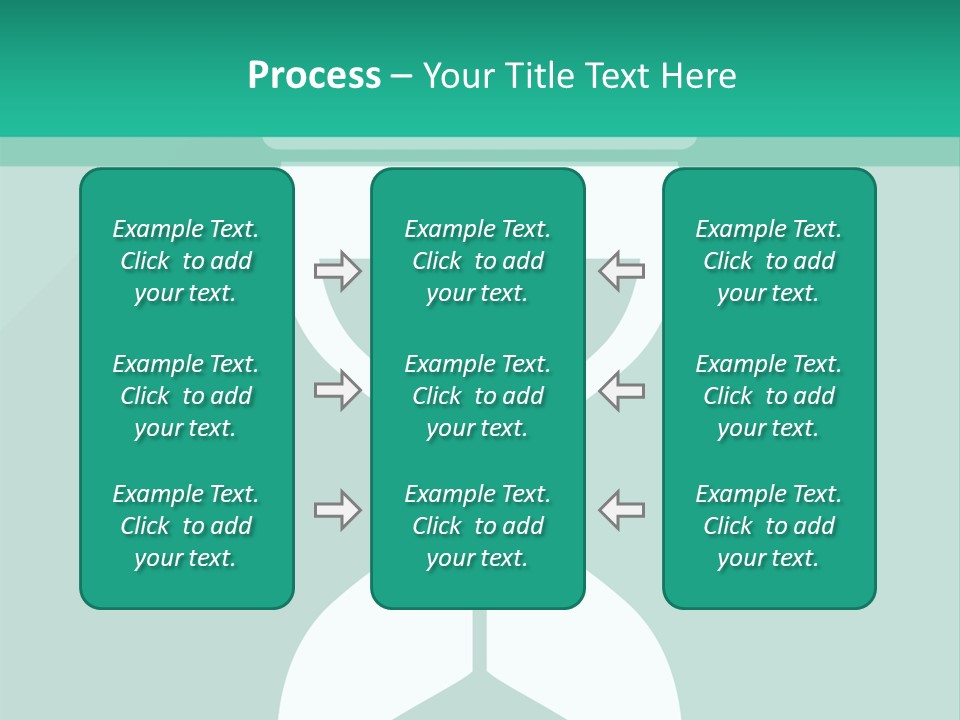 Process – Your Title Text Here

Example Text. Click to add your text.

Example Text. Click to add your text.

Example Text. Click to add your text.

Example Text. Click to add your text.

Example Text. Click to add your text.

Example Text. Click to add your text.

Example Text. Click to add your text.

Example Text. Click to add your text.

Example Text. Click to add your text.